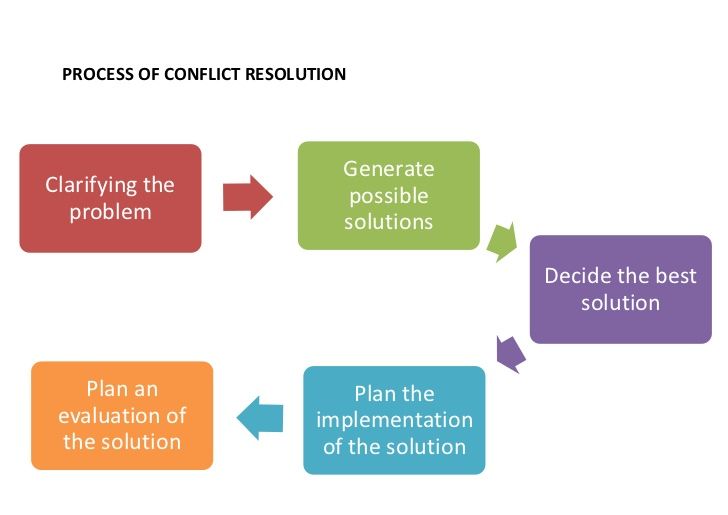 PROCESS OF CONFLICT RESOLUTION

Clarifying the problem

Generate possible solutions

Decide the best solution

Plan the implementation of the solution

Plan an evaluation of the solution